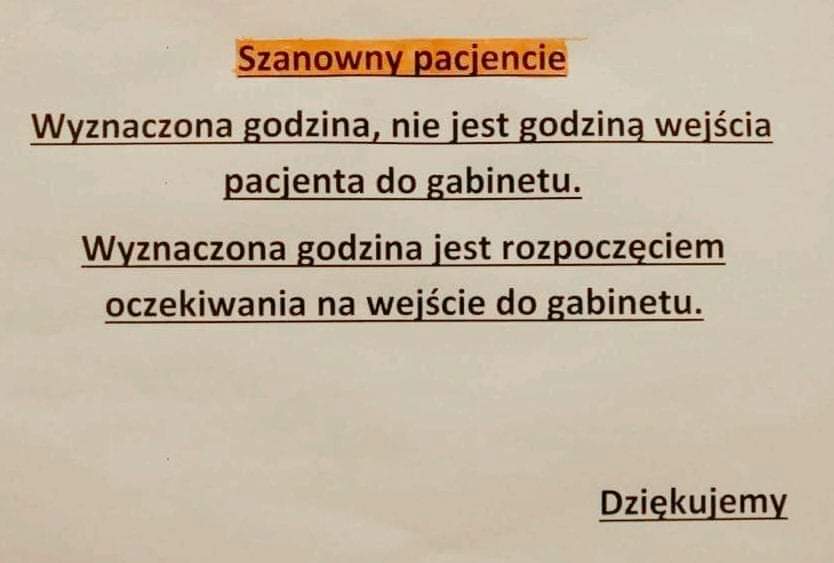 Szanowny pacjencie

Wyznaczona godzina, nie jest godziną wejścia pacjenta do gabinetu.

Wyznaczona godzina jest rozpoczęciem oczekiwania na wejście do gabinetu.

Dziękujemy